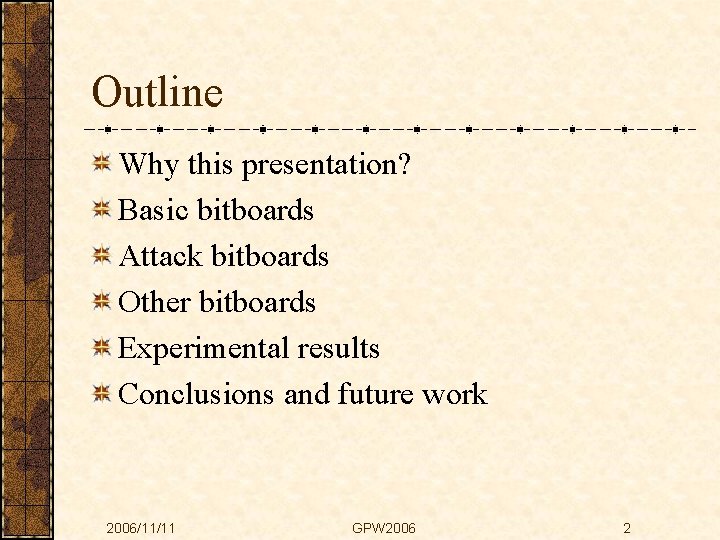 Outline

Why this presentation?
Basic bitboards
Attack bitboards
Other bitboards
Experimental results
Conclusions and future work

2006/11/11 GPW2006 2